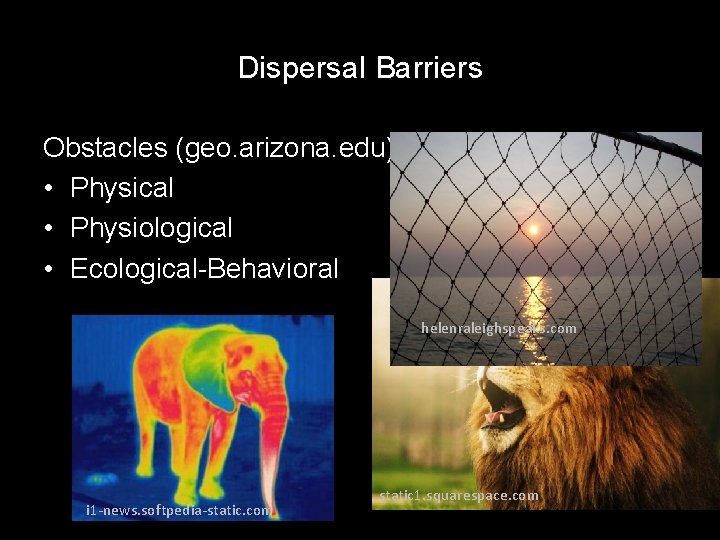 Dispersal Barriers

Obstacles (geo.arizona.edu)
• Physical
• Physiological
• Ecological-Behavioral

helenraleighspeaks.com

i1-news.softpedia-static.com

static1.squarespace.com